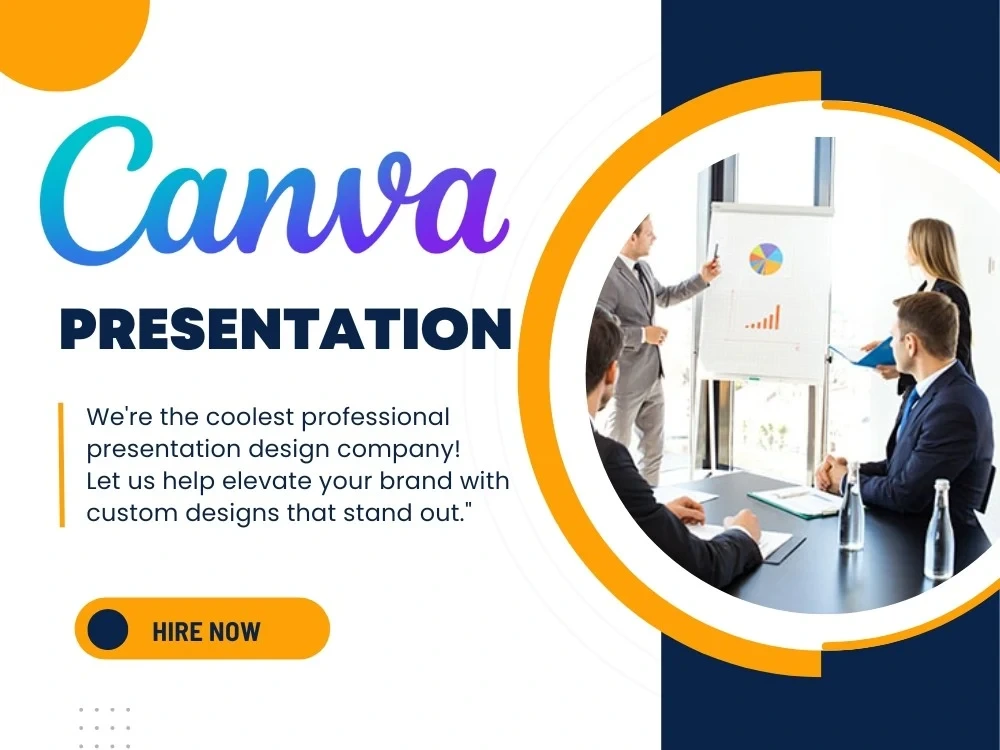 Canva

PRESENTATION

We're the coolest professional presentation design company! Let us help elevate your brand with custom designs that stand out."

HIRE NOW